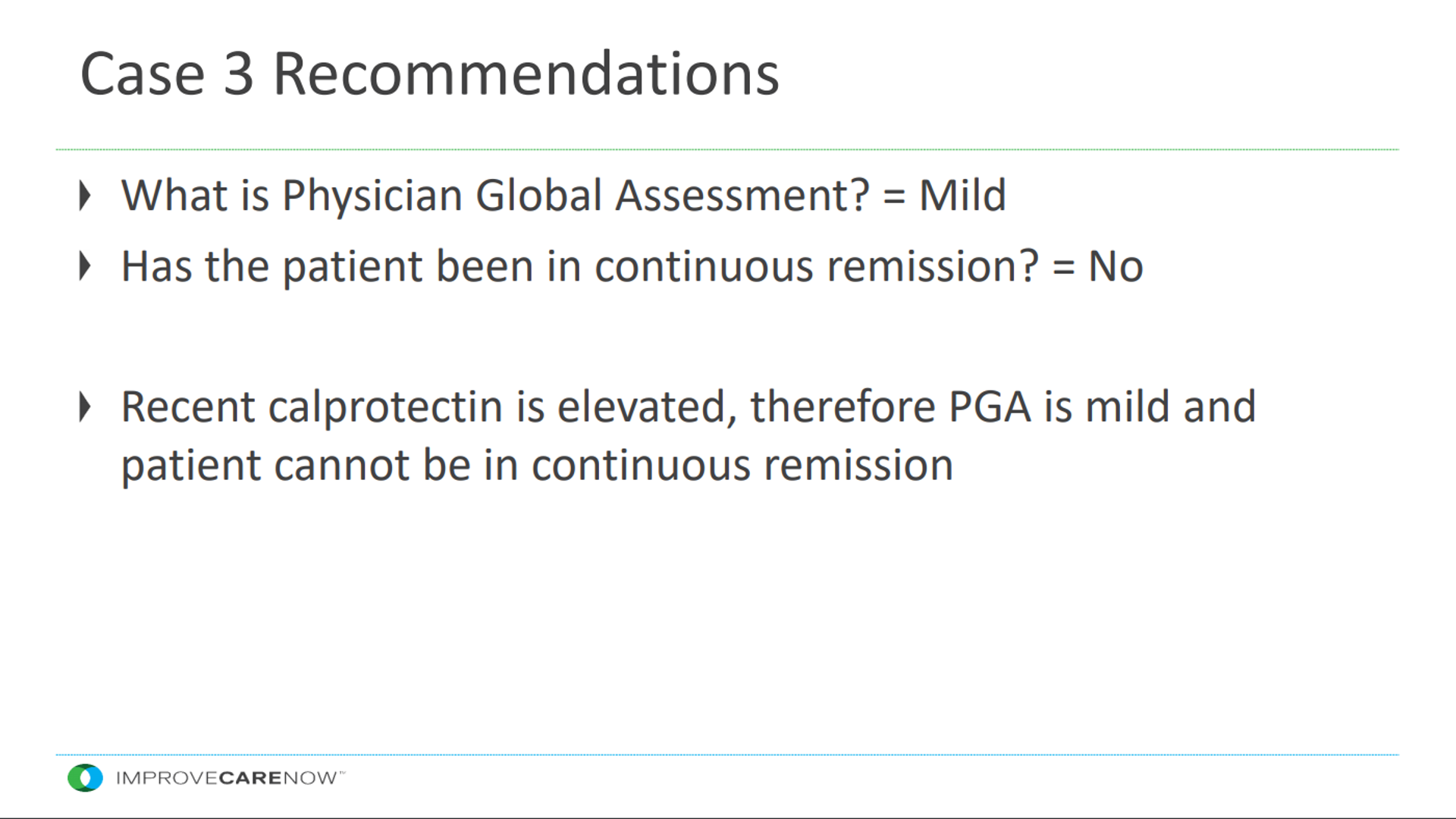 Case 3 Recommendations

What is Physician Global Assessment? = Mild

Has the patient been in continuous remission? = No

Recent calprotectin is elevated, therefore PGA is mild and patient cannot be in continuous remission

IMPROVECARENOW™